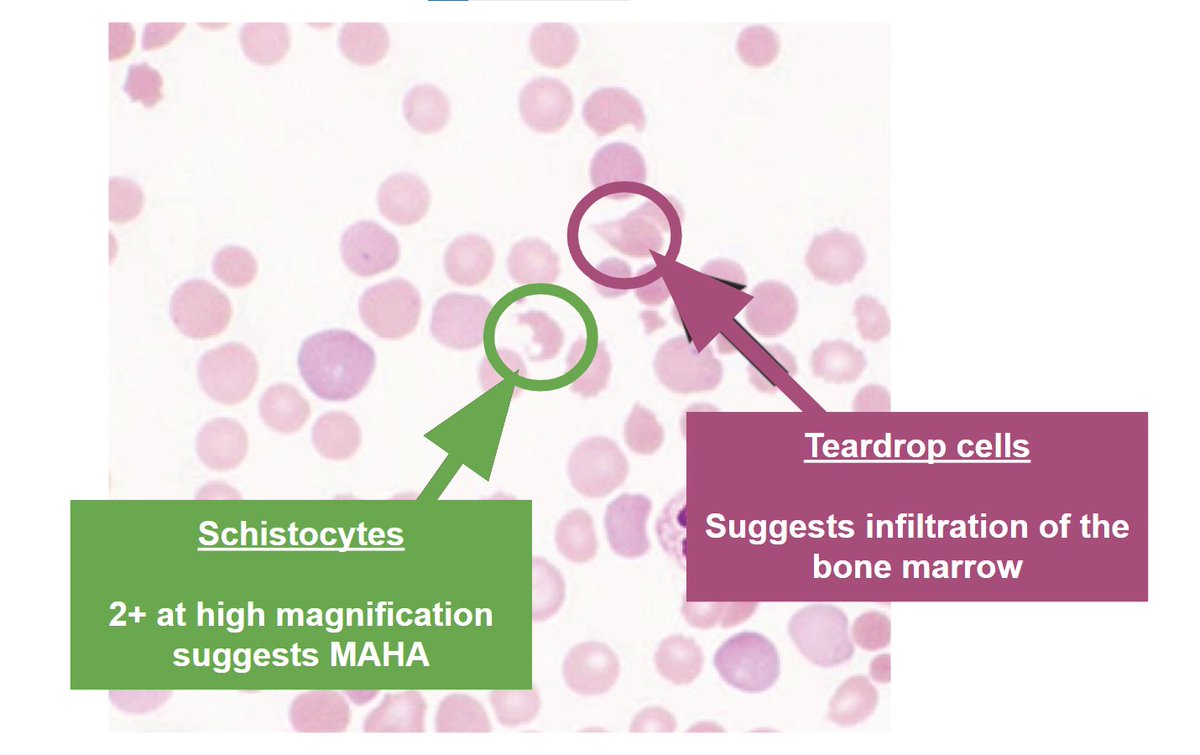 Schistocytes

2+ at high magnification suggests MAHA

Teardrop cells

Suggests infiltration of the bone marrow